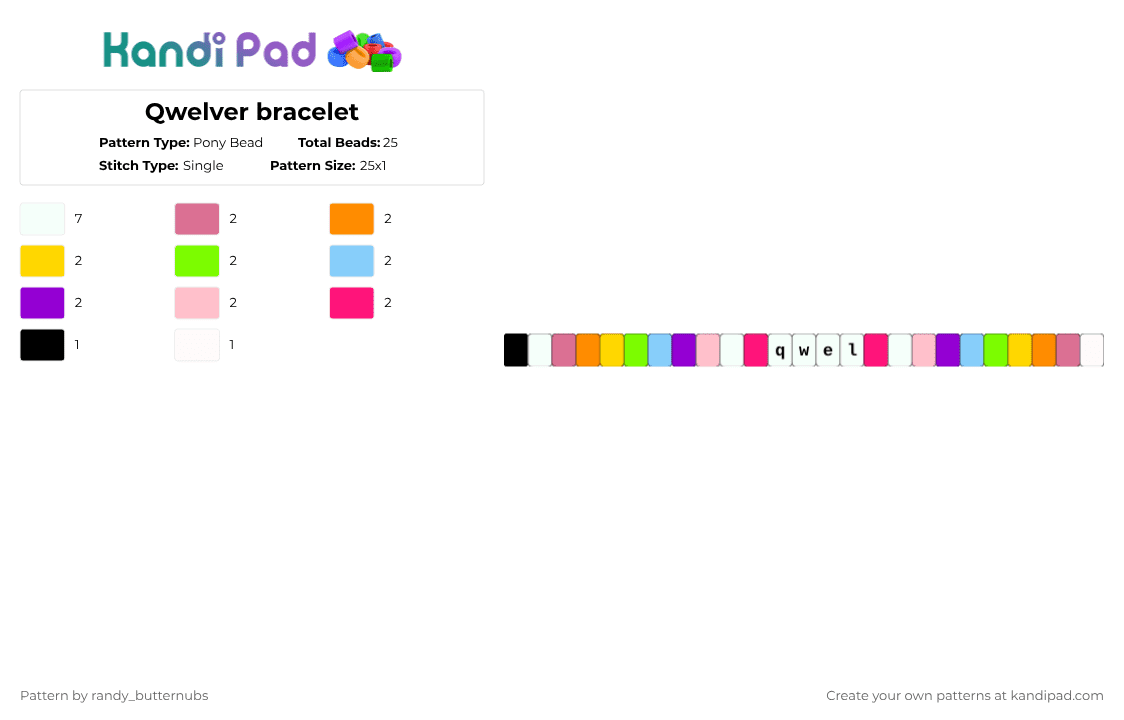 Kandi Pad

Qwelver bracelet

Pattern Type: Pony Bead Total Beads: 25
Stitch Type: Single Pattern Size: 25x1

7
2
2
2
2
2
2
2
2
1
1

q w e l

Pattern by randy_butternubs

Create your own patterns at kandipad.com